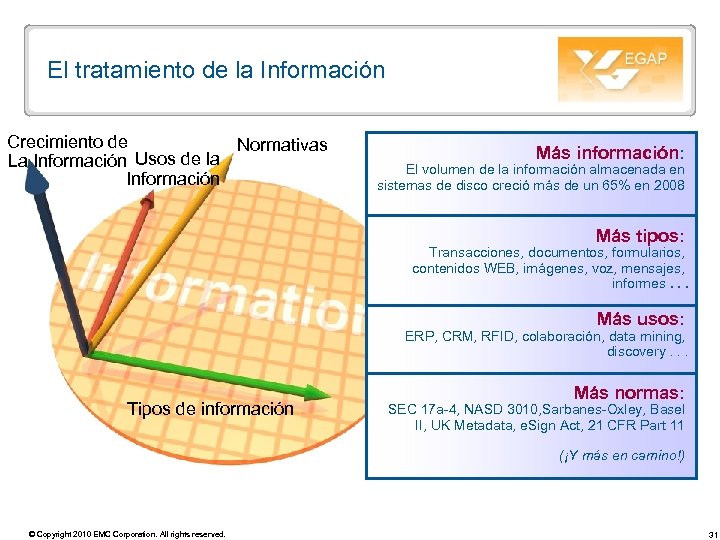 El tratamiento de la Información

EGAP

Crecimiento de La Información

Usos de la Información

Normativas

Information

Tipos de información

Más información:
El volumen de la información almacenada en sistemas de disco creció más de un 65% en 2008

Más tipos:
Transacciones, documentos, formularios, contenidos WEB, imágenes, voz, mensajes, informes . . .

Más usos:
ERP, CRM, RFID, colaboración, data mining, discovery . . .

Más normas:
SEC 17a-4, NASD 3010,Sarbanes-Oxley, Basel II, UK Metadata, eSign Act, 21 CFR Part 11

(¡Y más en camino!)

© Copyright 2010 EMC Corporation. All rights reserved.

31